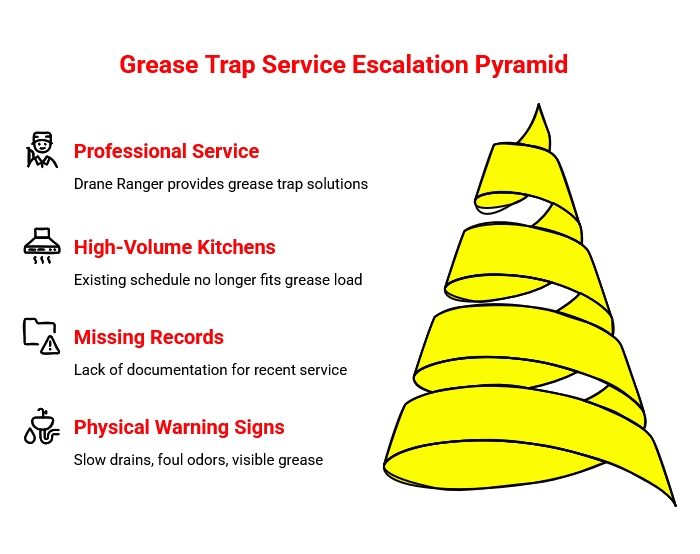 Grease Trap Service Escalation Pyramid

Professional Service

Drane Ranger provides grease trap solutions

High-Volume Kitchens

Existing schedule no longer fits grease load

Missing Records

Lack of documentation for recent service

Physical Warning Signs

Slow drains, foul odors, visible grease